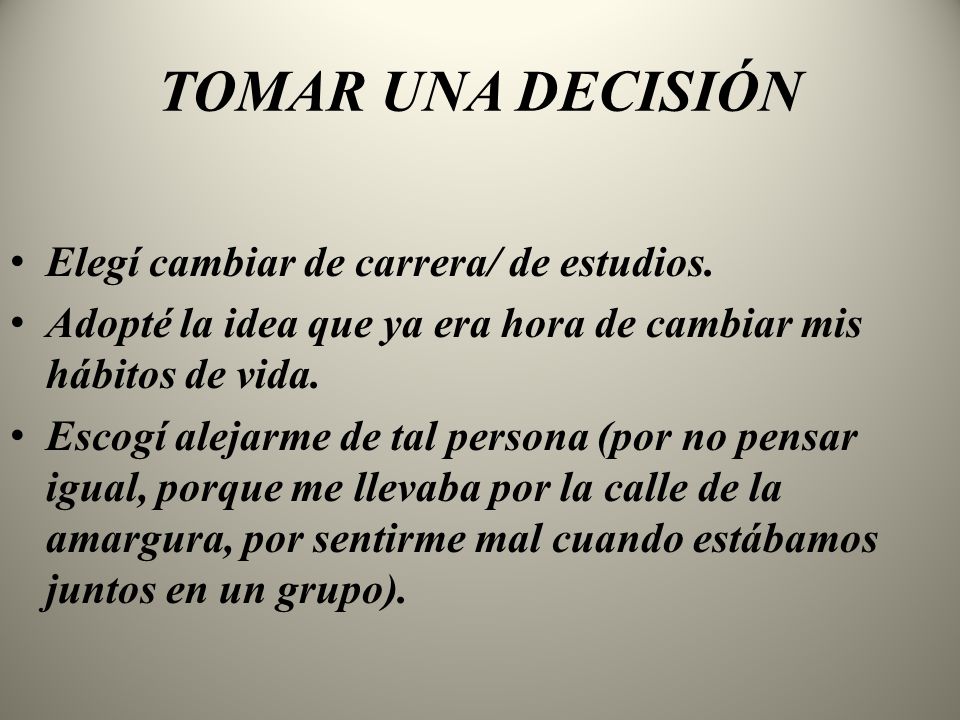 TOMAR UNA DECISIÓN

• Elegí cambiar de carrera/ de estudios.
• Adopté la idea que ya era hora de cambiar mis hábitos de vida.
• Escogí alejarme de tal persona (por no pensar igual, porque me llevaba por la calle de la amargura, por sentirme mal cuando estábamos juntos en un grupo).